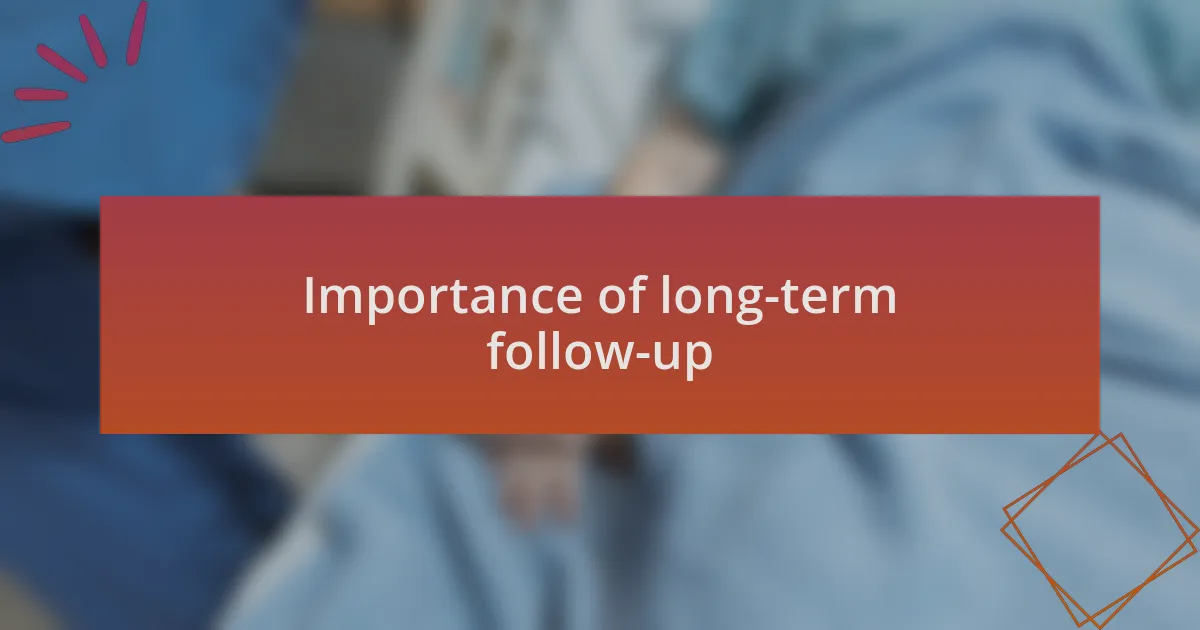 Importance of long-term follow-up